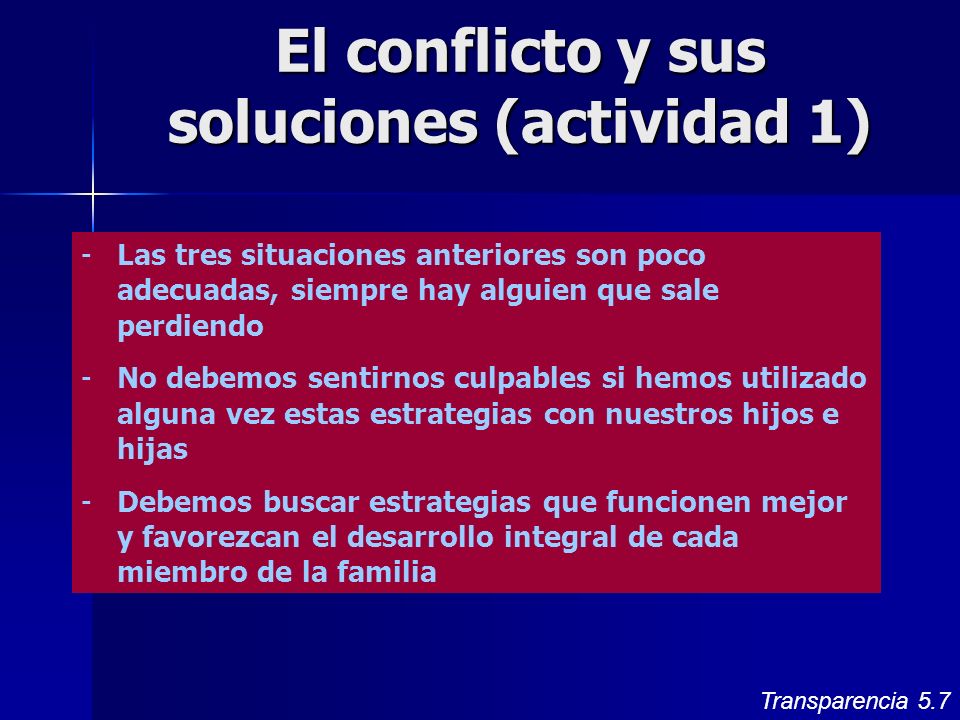 El conflicto y sus soluciones (actividad 1)

- Las tres situaciones anteriores son poco adecuadas, siempre hay alguien que sale perdiendo

- No debemos sentirnos culpables si hemos utilizado alguna vez estas estrategias con nuestros hijos e hijas

- Debemos buscar estrategias que funcionen mejor y favorezcan el desarrollo integral de cada miembro de la familia

Transparencia 5.7